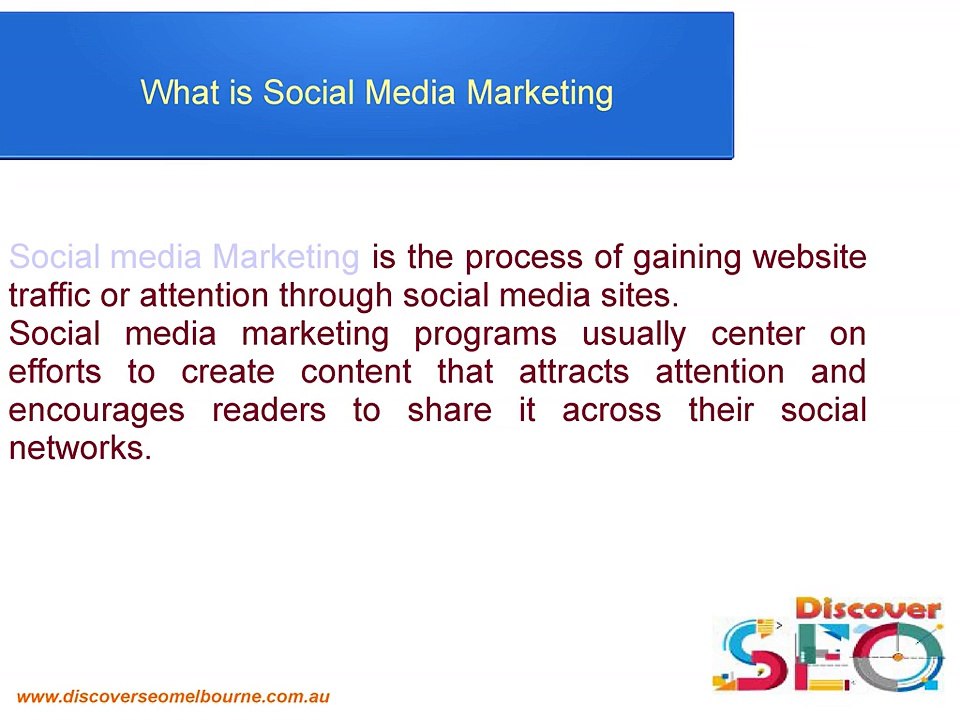 What is Social Media Marketing

Social media Marketing is the process of gaining website traffic or attention through social media sites.
Social media marketing programs usually center on efforts to create content that attracts attention and encourages readers to share it across their social networks.

Discover
SEO

www.discoverseomelbourne.com.au